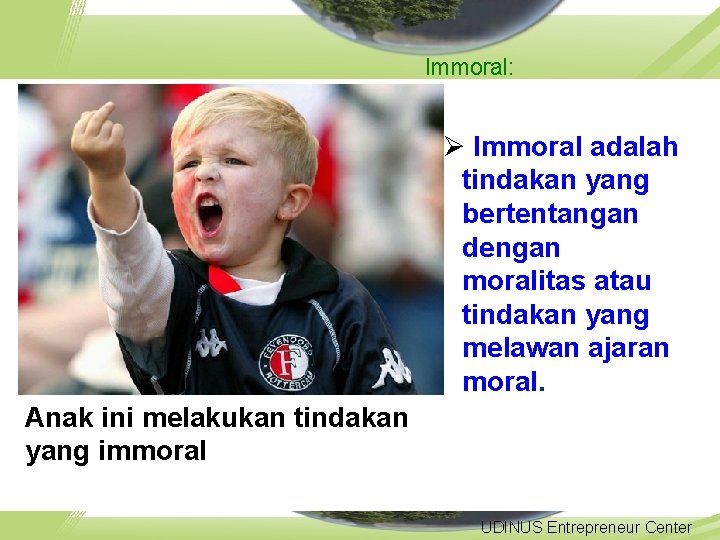 Immoral:

FEYENOORD ROTTERDAM

➢ Immoral adalah tindakan yang bertentangan dengan moralitas atau tindakan yang melawan ajaran moral.

Anak ini melakukan tindakan yang immoral

UDINUS Entrepreneur Center